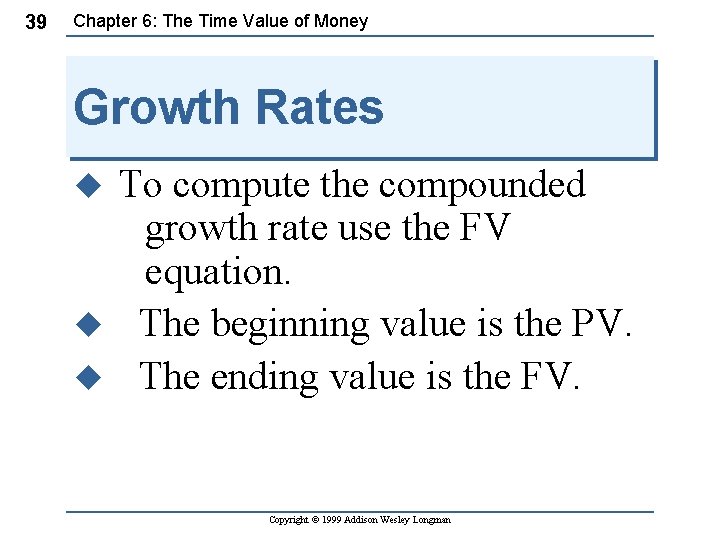 39 Chapter 6: The Time Value of Money

Growth Rates

◆ To compute the compounded growth rate use the FV equation.

◆ The beginning value is the PV.

◆ The ending value is the FV.

Copyright © 1999 Addison Wesley Longman